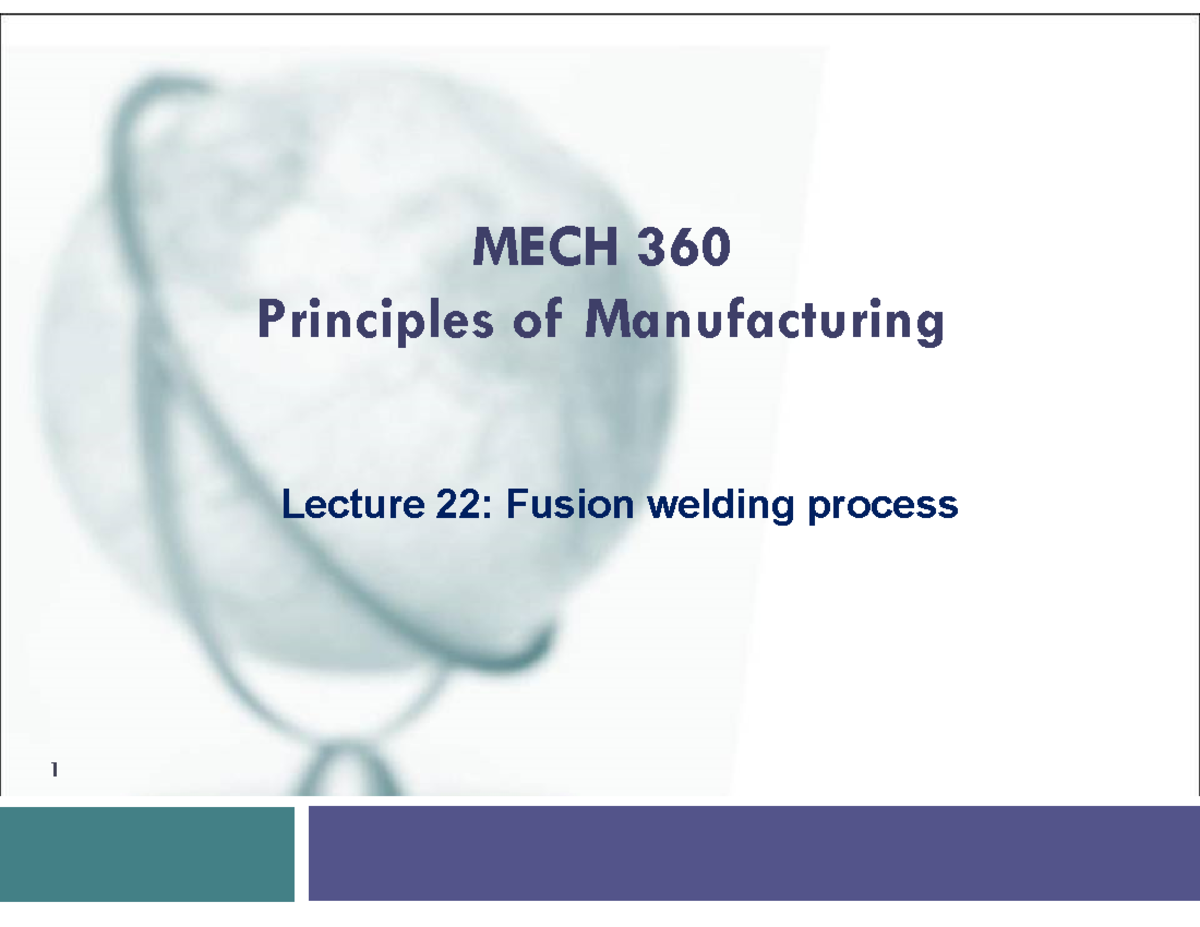 MECH 360
Principles of Manufacturing

Lecture 22: Fusion welding process

1